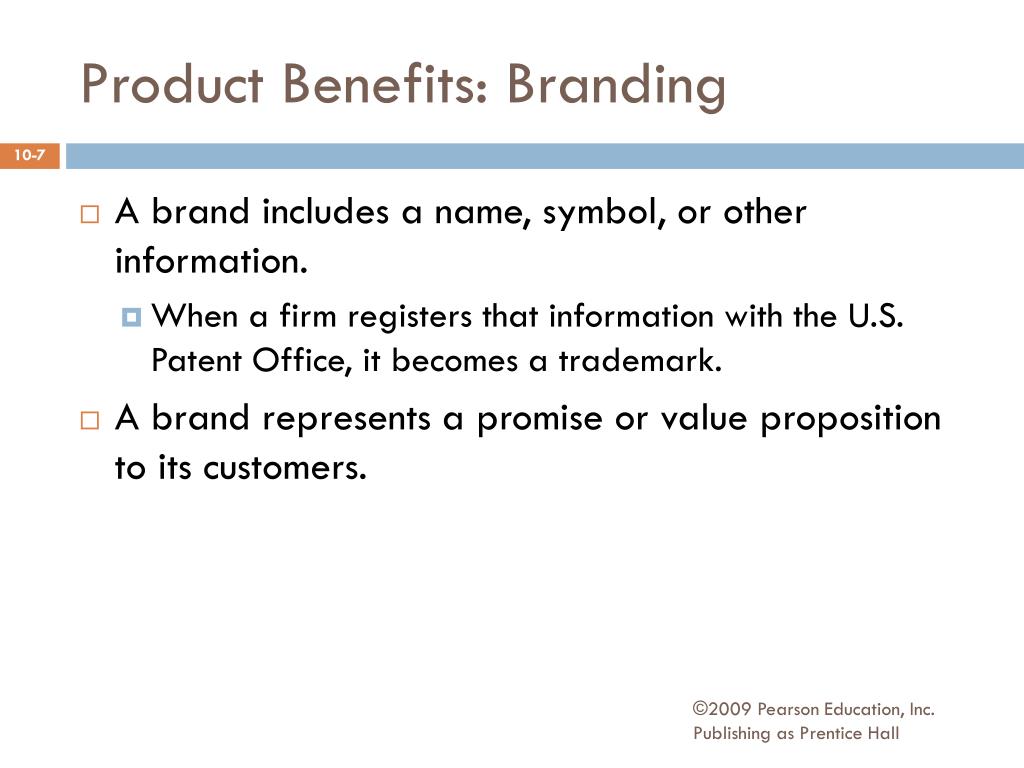 Product Benefits: Branding

10-7

A brand includes a name, symbol, or other information.

When a firm registers that information with the U.S. Patent Office, it becomes a trademark.

A brand represents a promise or value proposition to its customers.

©2009 Pearson Education, Inc. Publishing as Prentice Hall